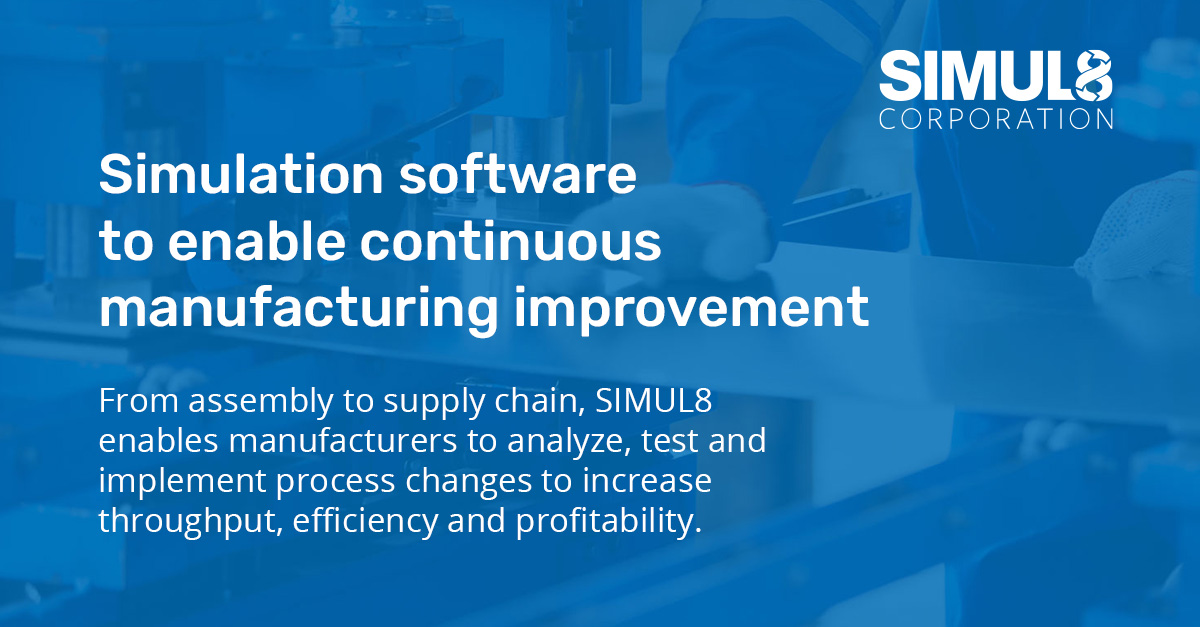 SIMUL8
CORPORATION

Simulation software to enable continuous manufacturing improvement

From assembly to supply chain, SIMUL8 enables manufacturers to analyze, test and implement process changes to increase throughput, efficiency and profitability.